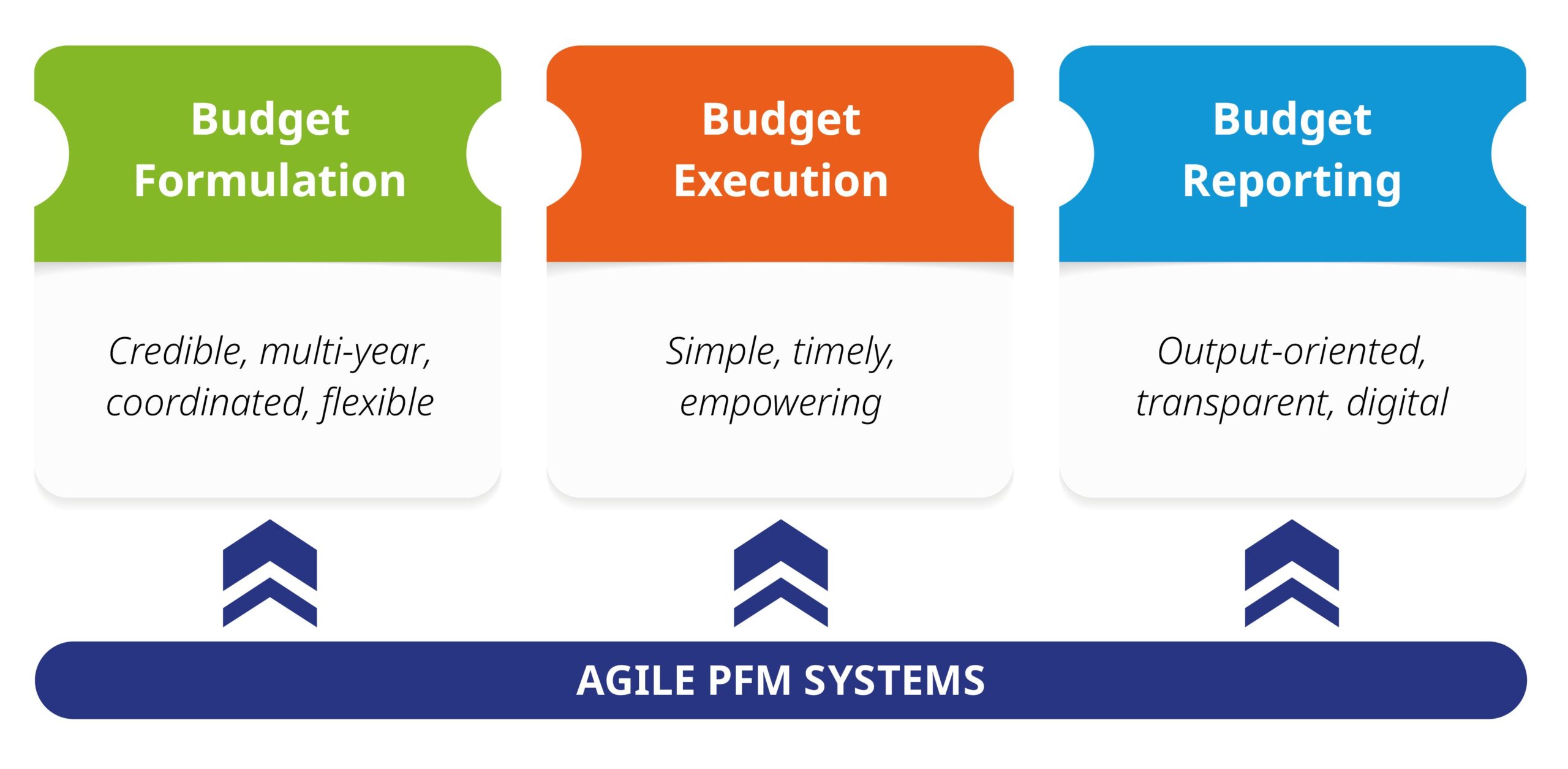 Budget Formulation

Credible, multi-year, coordinated, flexible

Budget Execution

Simple, timely, empowering

Budget Reporting

Output-oriented, transparent, digital

AGILE PFM SYSTEMS